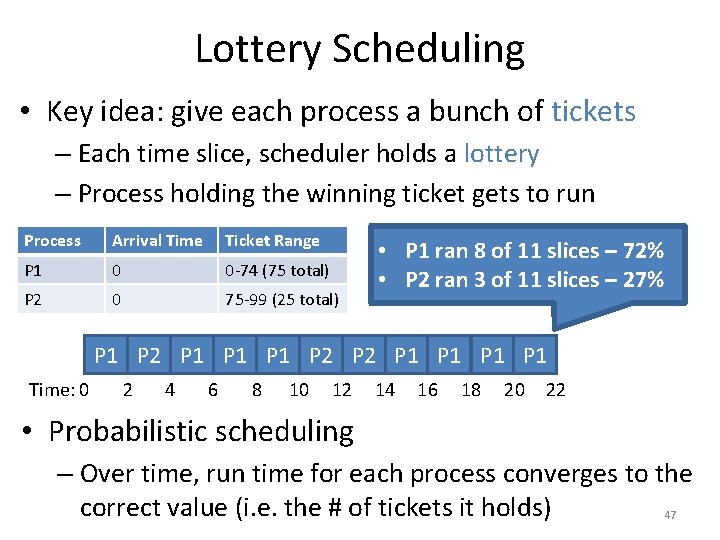 Lottery Scheduling

• Key idea: give each process a bunch of tickets
– Each time slice, scheduler holds a lottery
– Process holding the winning ticket gets to run

| Process | Arrival Time | Ticket Range |
|---|---|---|
| P1 | 0 | 0-74 (75 total) |
| P2 | 0 | 75-99 (25 total) |

• P1 ran 8 of 11 slices – 72%
• P2 ran 3 of 11 slices – 27%

P1 P2 P1 P1 P1 P2 P2 P1 P1 P1 P1

Time: 0 2 4 6 8 10 12 14 16 18 20 22

• Probabilistic scheduling
– Over time, run time for each process converges to the correct value (i.e. the # of tickets it holds)

47